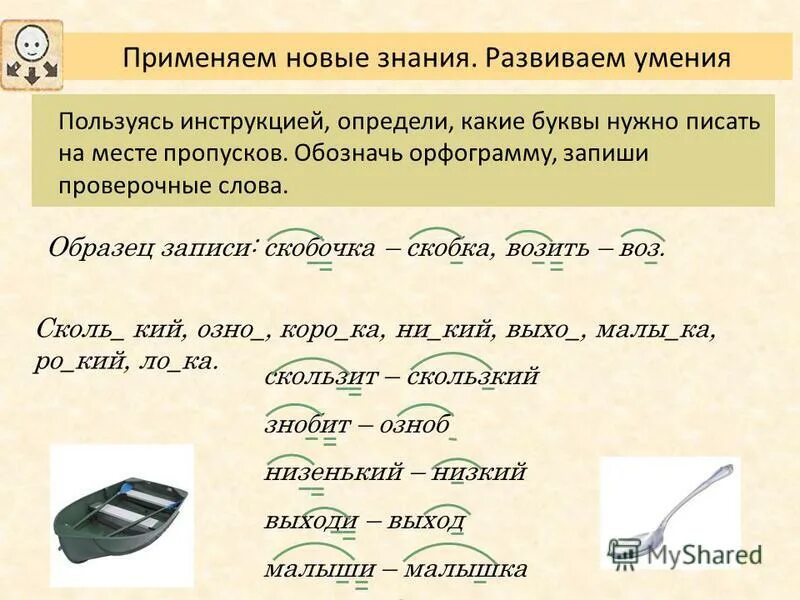 Применяем новые знания. Развиваем умения

Пользуясь инструкцией, определи, какие буквы нужно писать на месте пропусков. Обозначь орфограмму, запиши проверочные слова.

Образец записи: скобочка – скобка, возить – воз.

Сколь_ кий, озно_, коро_ка, ни_кий, выхо_, малы_ка, ро_кий, ло_ка.

скользит – скользкий

знобит – озноб

низенький – низкий

выходи – выход

малыши – малышка

MyShared